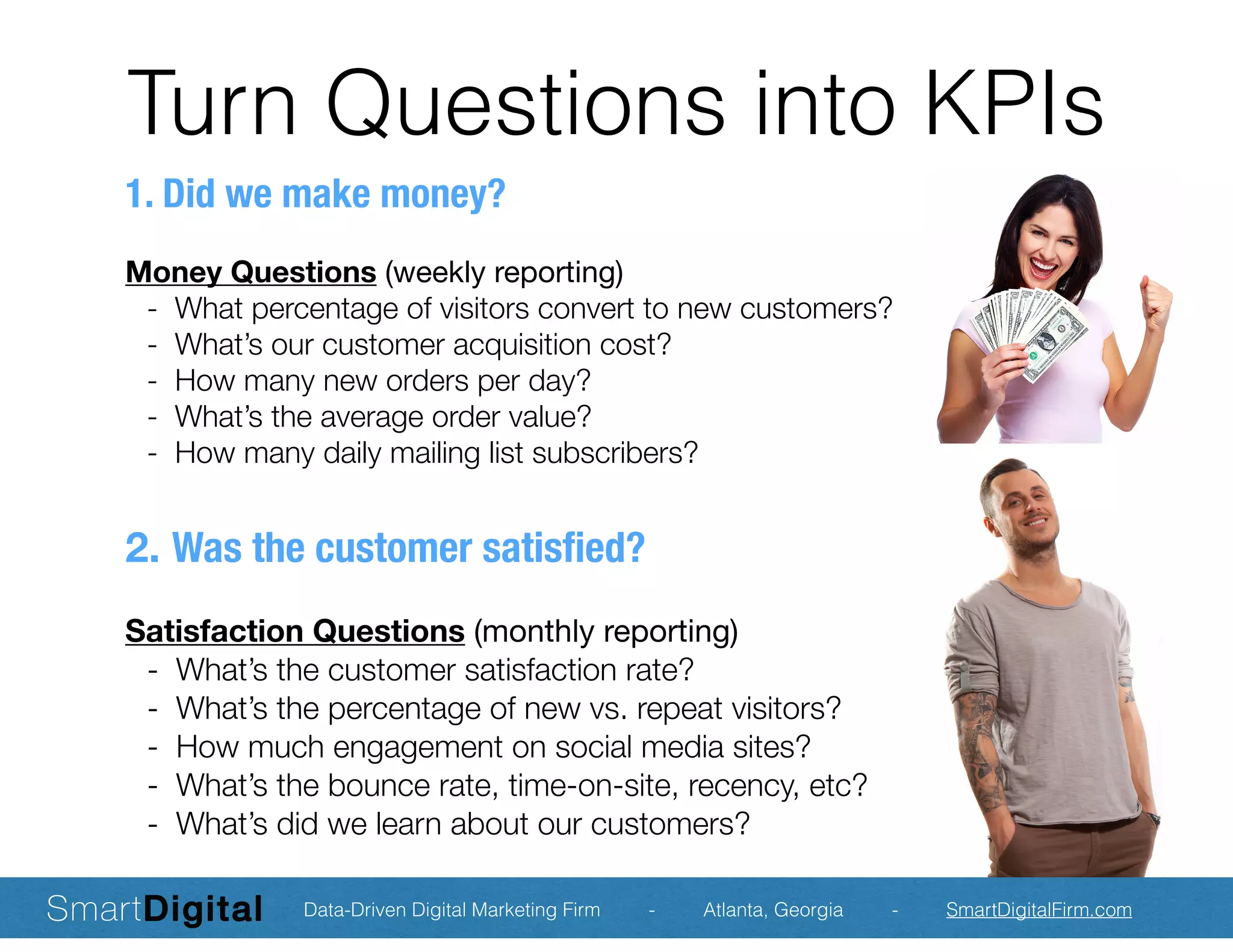 Turn Questions into KPIs

1. Did we make money?

Money Questions (weekly reporting)
- What percentage of visitors convert to new customers?
- What's our customer acquisition cost?
- How many new orders per day?
- What's the average order value?
- How many daily mailing list subscribers?

2. Was the customer satisfied?

Satisfaction Questions (monthly reporting)
- What's the customer satisfaction rate?
- What's the percentage of new vs. repeat visitors?
- How much engagement on social media sites?
- What's the bounce rate, time-on-site, recency, etc?
- What's did we learn about our customers?

SmartDigital Data-Driven Digital Marketing Firm - Atlanta, Georgia - SmartDigitalFirm.com